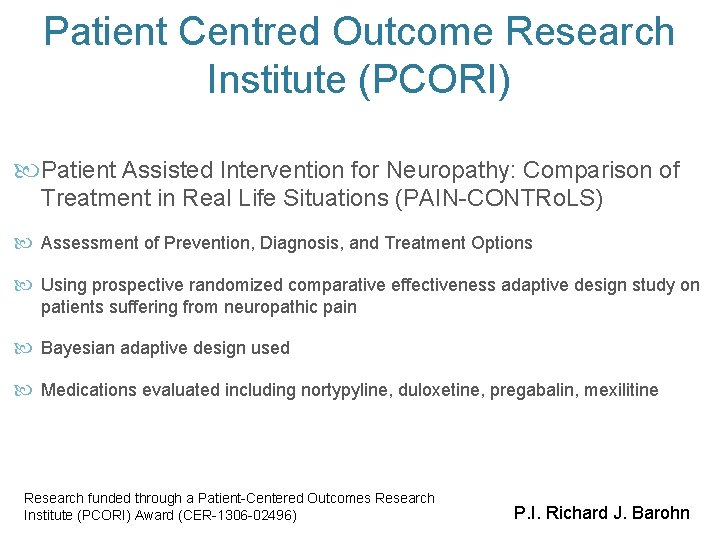 Patient Centred Outcome Research Institute (PCORI)

Patient Assisted Intervention for Neuropathy: Comparison of Treatment in Real Life Situations (PAIN-CONTRoLS)

Assessment of Prevention, Diagnosis, and Treatment Options

Using prospective randomized comparative effectiveness adaptive design study on patients suffering from neuropathic pain

Bayesian adaptive design used

Medications evaluated including nortypyline, duloxetine, pregabalin, mexilitine

Research funded through a Patient-Centered Outcomes Research Institute (PCORI) Award (CER-1306-02496)

P.I. Richard J. Barohn